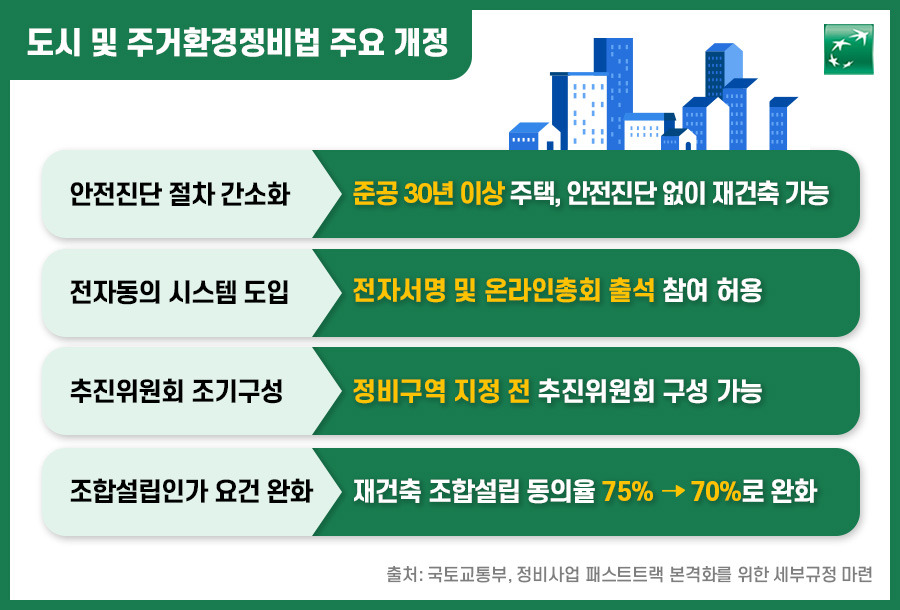 도시 및 주거환경정비법 주요 개정

안전진단 절차 간소화
준공 30년 이상 주택, 안전진단 없이 재건축 가능

전자동의 시스템 도입
전자서명 및 온라인총회 출석 참여 허용

추진위원회 조기구성
정비구역 지정 전 추진위원회 구성 가능

조합설립인가 요건 완화
재건축 조합설립 동의율 75% → 70%로 완화

출처: 국토교통부, 정비사업 패스트트랙 본격화를 위한 세부규정 마련